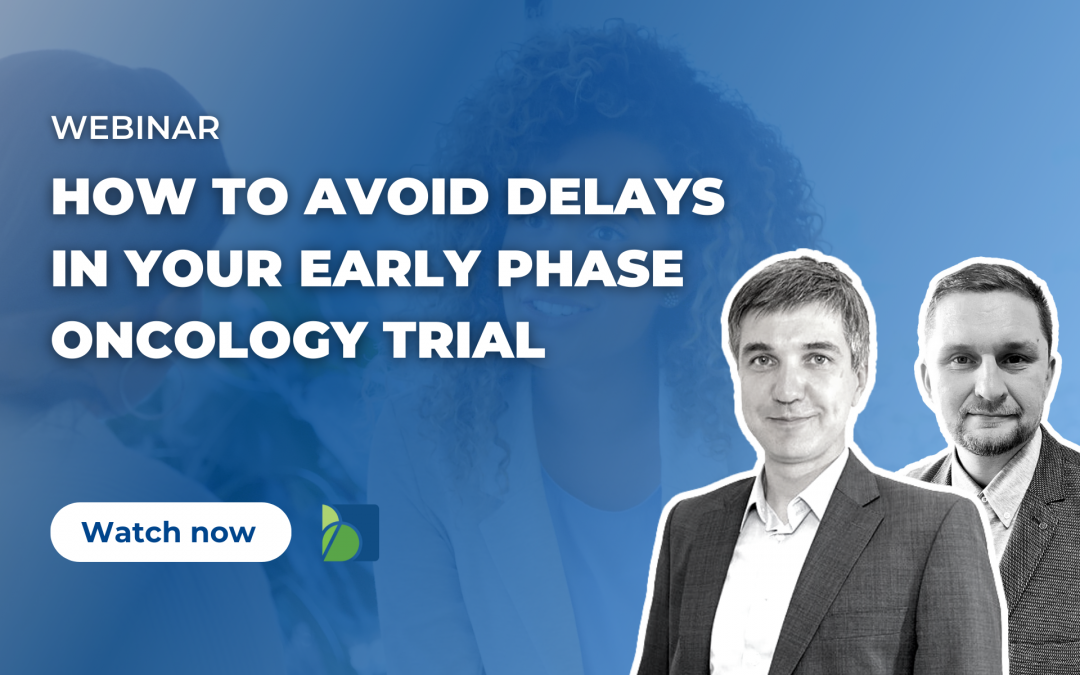 WEBINAR

HOW TO AVOID DELAYS IN YOUR EARLY PHASE ONCOLOGY TRIAL

Watch now